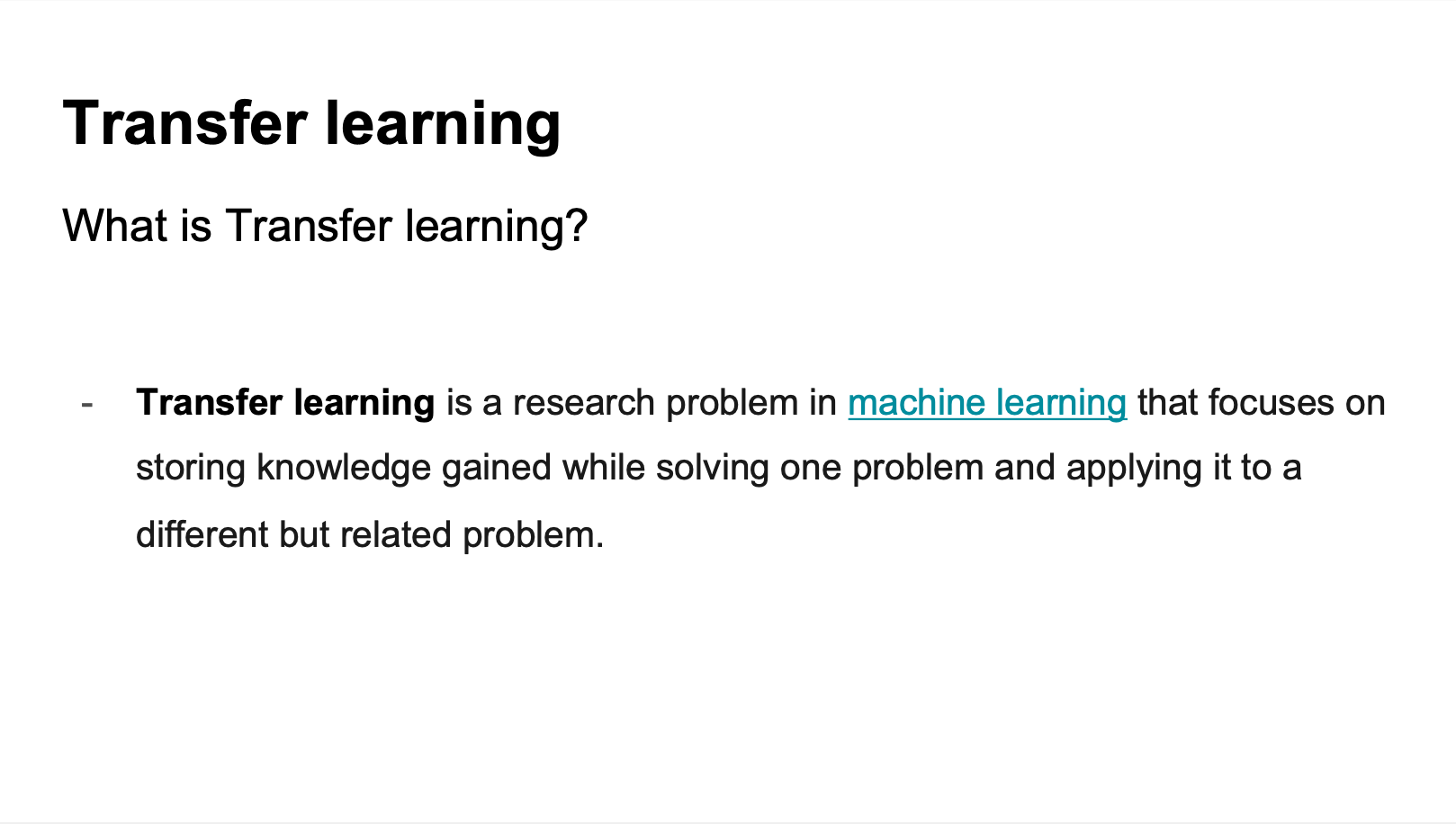 Transfer learning

What is Transfer learning?

- Transfer learning is a research problem in machine learning that focuses on storing knowledge gained while solving one problem and applying it to a different but related problem.